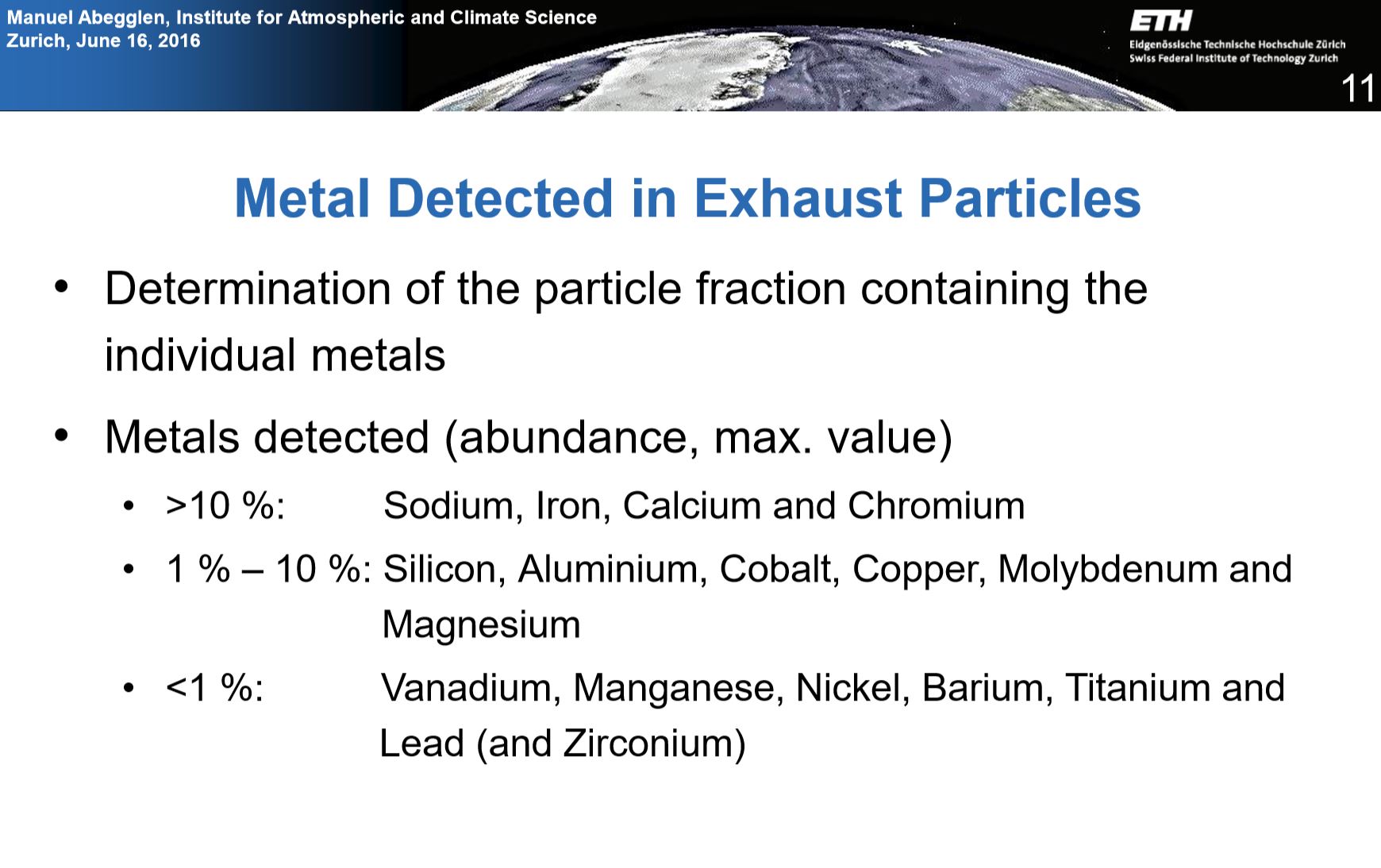 Manuel Abegglen, Institute for Atmospheric and Climate Science
Zurich, June 16, 2016

ETH
Eidgenössische Technische Hochschule Zürich
Swiss Federal Institute of Technology Zurich

11

Metal Detected in Exhaust Particles

• Determination of the particle fraction containing the individual metals

• Metals detected (abundance, max. value)
  • >10 %: Sodium, Iron, Calcium and Chromium
  • 1 % – 10 %: Silicon, Aluminium, Cobalt, Copper, Molybdenum and Magnesium
  • <1 %: Vanadium, Manganese, Nickel, Barium, Titanium and Lead (and Zirconium)